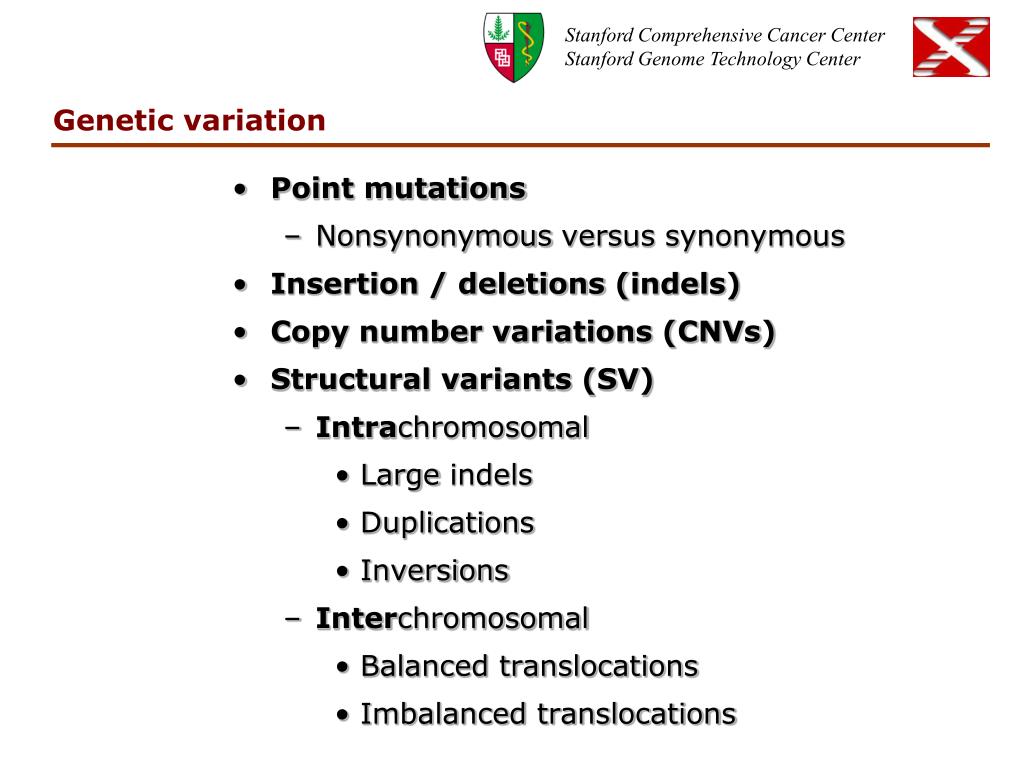 Stanford Comprehensive Cancer Center
Stanford Genome Technology Center

Genetic variation

• Point mutations
– Nonsynonymous versus synonymous
• Insertion / deletions (indels)
• Copy number variations (CNVs)
• Structural variants (SV)
– Intrachromosomal
• Large indels
• Duplications
• Inversions
– Interchromosomal
• Balanced translocations
• Imbalanced translocations